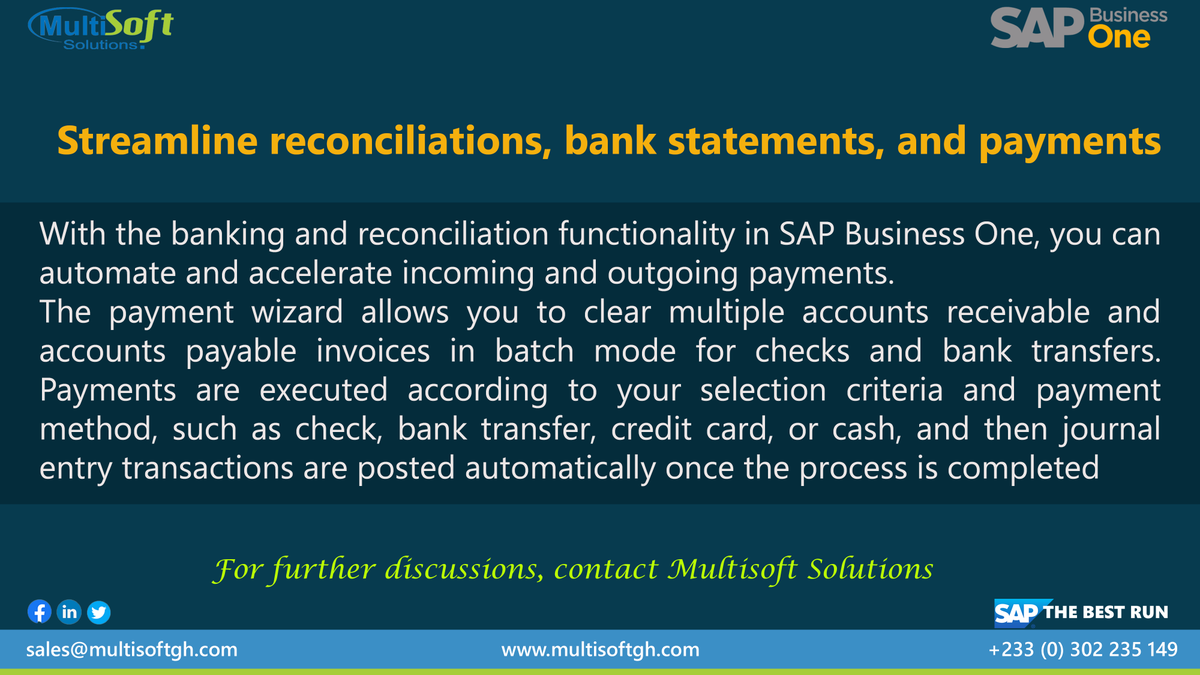 MultiSoft Solutions

SAP Business One

Streamline reconciliations, bank statements, and payments

With the banking and reconciliation functionality in SAP Business One, you can automate and accelerate incoming and outgoing payments.
The payment wizard allows you to clear multiple accounts receivable and accounts payable invoices in batch mode for checks and bank transfers. Payments are executed according to your selection criteria and payment method, such as check, bank transfer, credit card, or cash, and then journal entry transactions are posted automatically once the process is completed

For further discussions, contact Multisoft Solutions

SAP THE BEST RUN

sales@multisoftgh.com www.multisoftgh.com +233 (0) 302 235 149